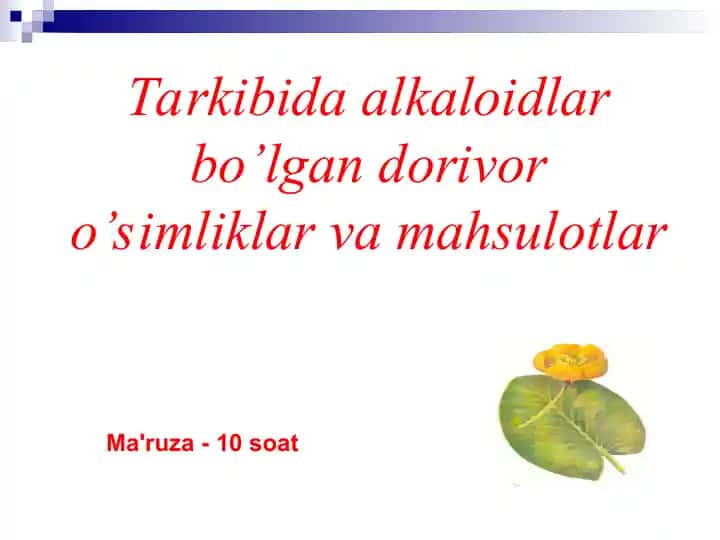 Tarkibida alkaloidlar bo’lgan dorivor o’simliklar va mahsulotlar

Ma'ruza - 10 soat